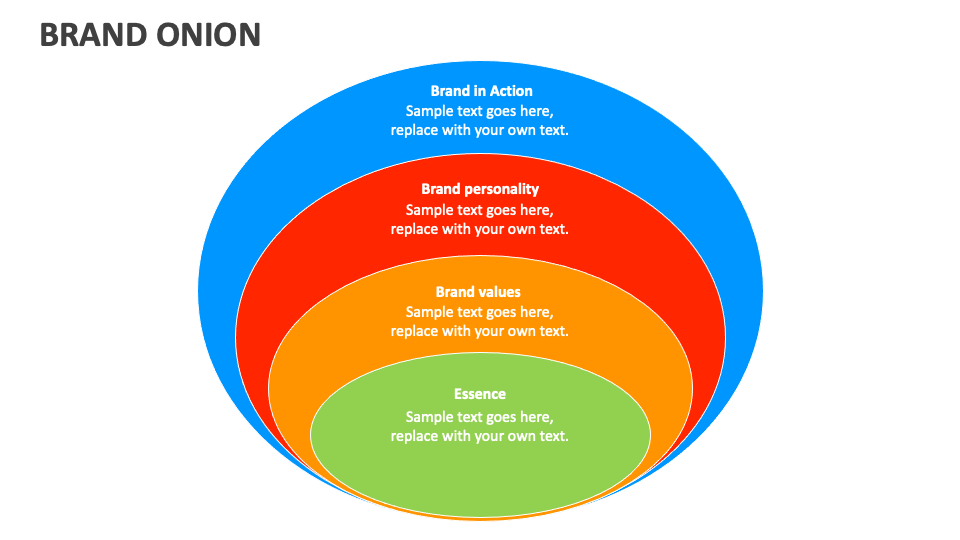 BRAND ONION

Brand in Action
Sample text goes here, replace with your own text.

Brand personality
Sample text goes here, replace with your own text.

Brand values
Sample text goes here, replace with your own text.

Essence
Sample text goes here, replace with your own text.